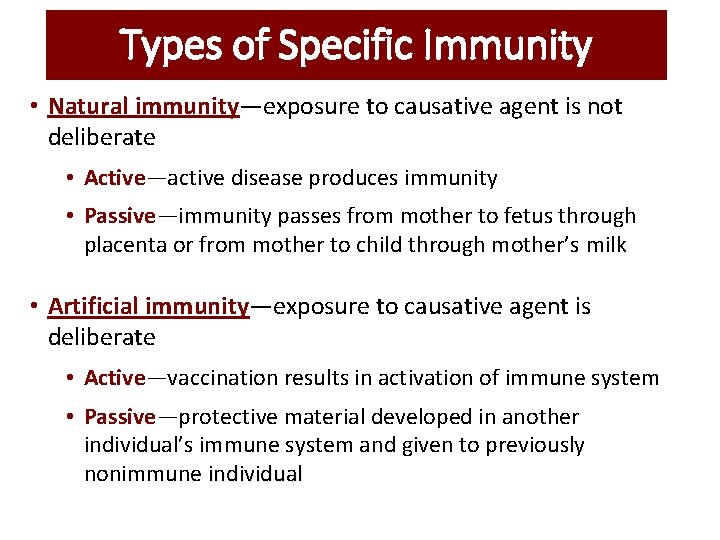 Types of Specific Immunity

• Natural immunity—exposure to causative agent is not deliberate

• Active—active disease produces immunity

• Passive—immunity passes from mother to fetus through placenta or from mother to child through mother's milk

• Artificial immunity—exposure to causative agent is deliberate

• Active—vaccination results in activation of immune system

• Passive—protective material developed in another individual's immune system and given to previously nonimmune individual